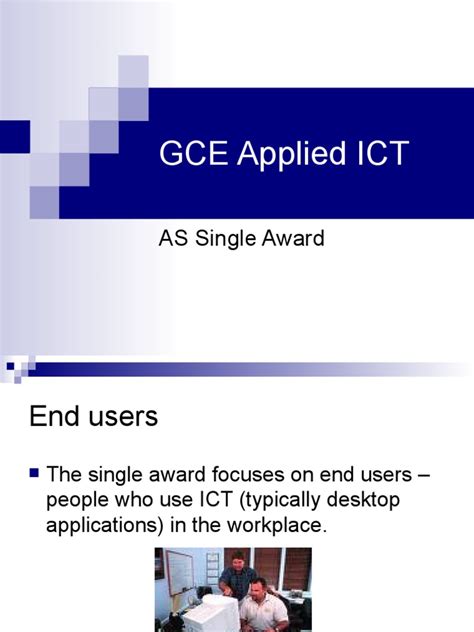 GCE Applied ICT

AS Single Award

End users

The single award focuses on end users – people who use ICT (typically desktop applications) in the workplace.